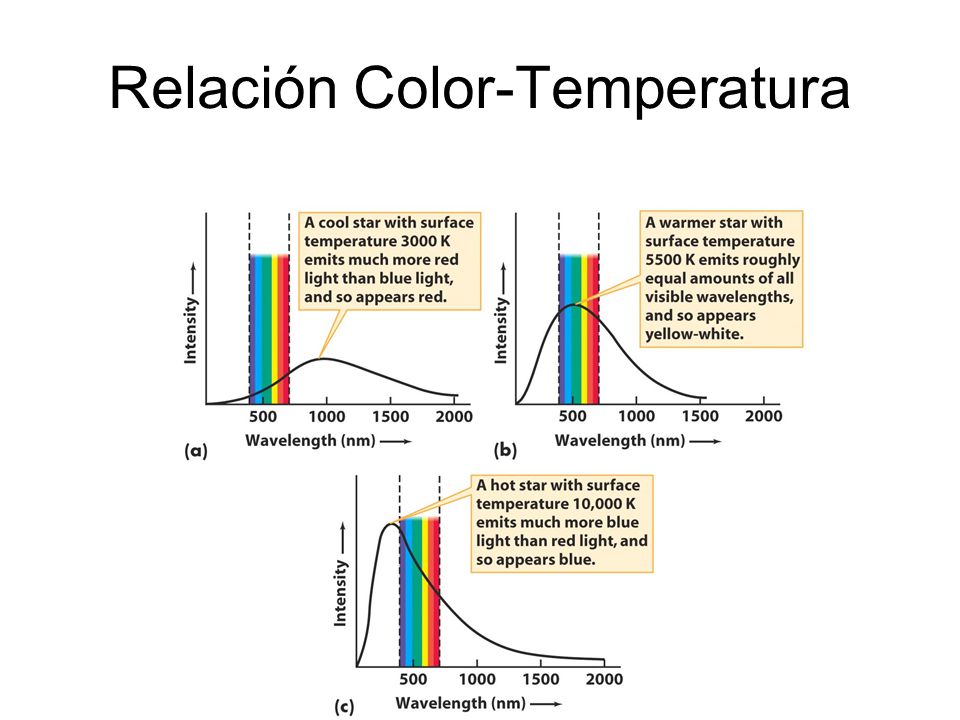 Relación Color-Temperatura

A cool star with surface temperature 3000 K emits much more red light than blue light, and so appears red.

Intensity ⟶

500 1000 1500 2000

Wavelength (nm) ⟶

(a)

A warmer star with surface temperature 5500 K emits roughly equal amounts of all visible wavelengths, and so appears yellow-white.

Intensity ⟶

500 1000 1500 2000

Wavelength (nm) ⟶

(b)

A hot star with surface temperature 10,000 K emits much more blue light than red light, and so appears blue.

Intensity ⟶

500 1000 1500 2000

Wavelength (nm) ⟶

(c)